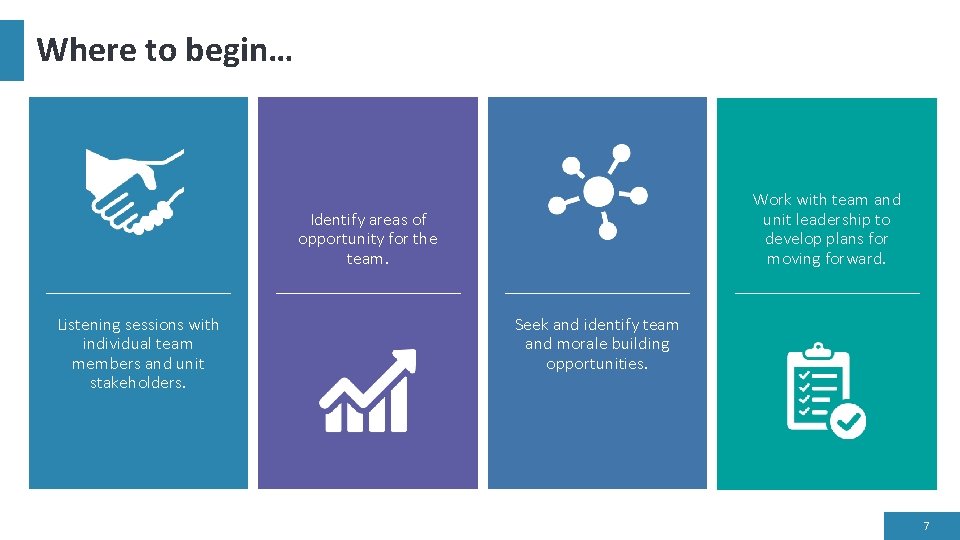 Where to begin…

Listening sessions with individual team members and unit stakeholders.

Identify areas of opportunity for the team.

Seek and identify team and morale building opportunities.

Work with team and unit leadership to develop plans for moving forward.

7